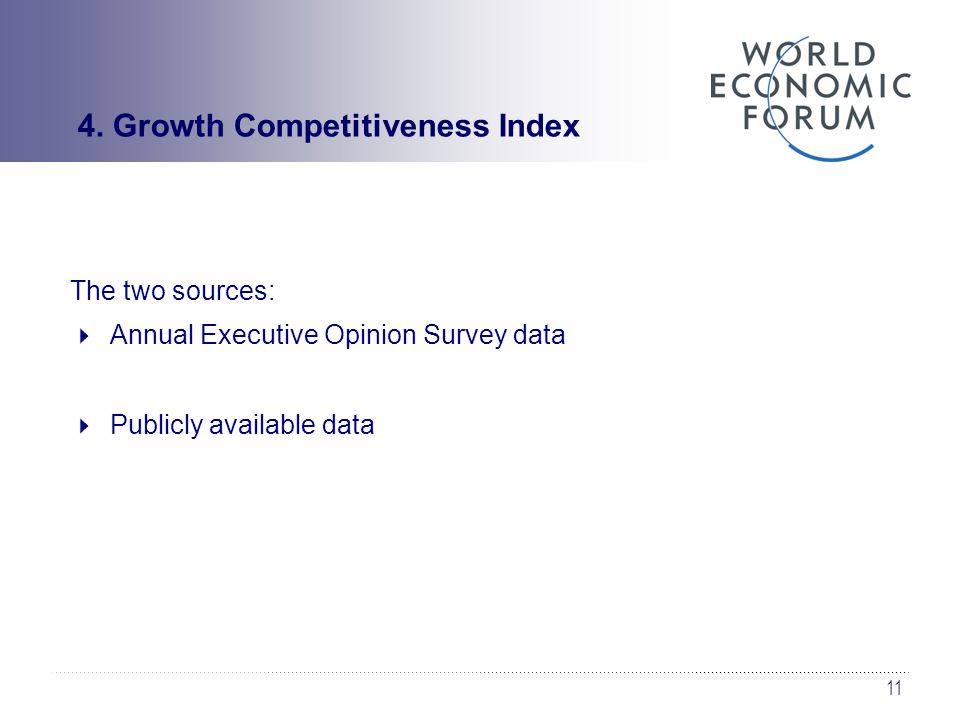 WORLD
ECONOMIC
FORUM

4. Growth Competitiveness Index

The two sources:

Annual Executive Opinion Survey data

Publicly available data

11